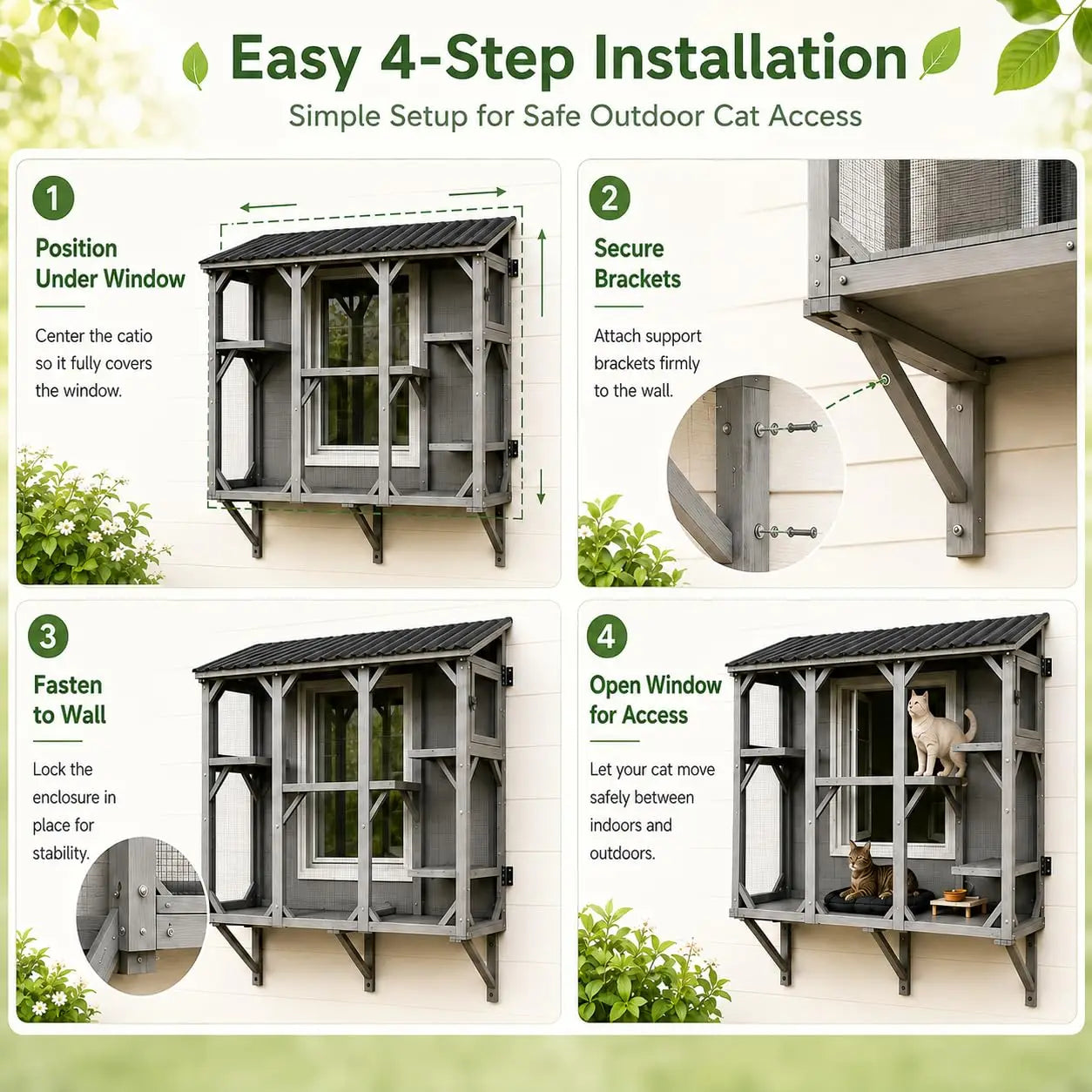 Easy 4-Step Installation

Simple Setup for Safe Outdoor Cat Access

1

Position Under Window

Center the catio so it fully covers the window.

2

Secure Brackets

Attach support brackets firmly to the wall.

3

Fasten to Wall

Lock the enclosure in place for stability.

4

Open Window for Access

Let your cat move safely between indoors and outdoors.